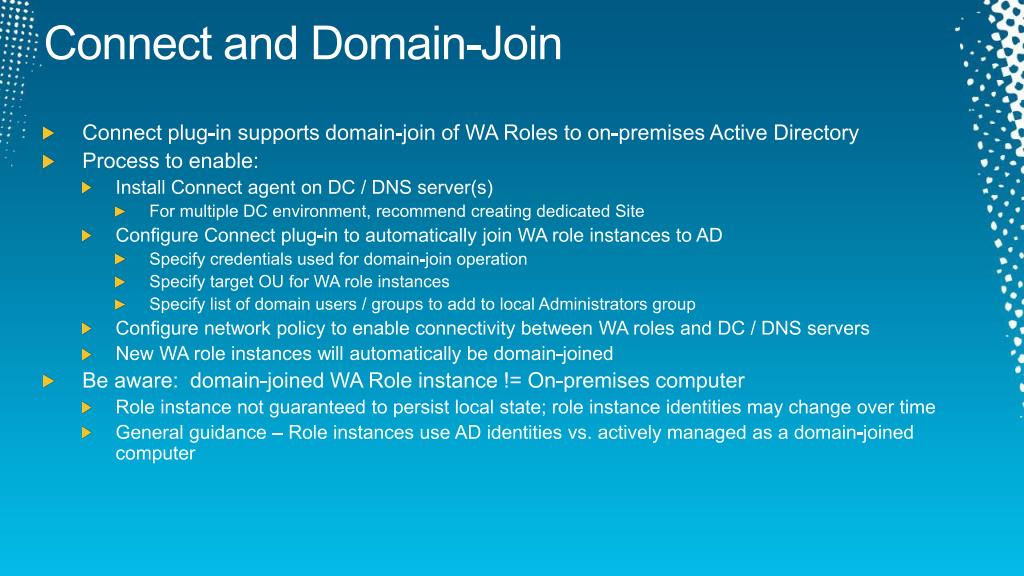 Connect and Domain-Join

Connect plug-in supports domain-join of WA Roles to on-premises Active Directory

Process to enable:

Install Connect agent on DC / DNS server(s)

For multiple DC environment, recommend creating dedicated Site

Configure Connect plug-in to automatically join WA role instances to AD

Specify credentials used for domain-join operation

Specify target OU for WA role instances

Specify list of domain users / groups to add to local Administrators group

Configure network policy to enable connectivity between WA roles and DC / DNS servers

New WA role instances will automatically be domain-joined

Be aware: domain-joined WA Role instance != On-premises computer

Role instance not guaranteed to persist local state; role instance identities may change over time

General guidance – Role instances use AD identities vs. actively managed as a domain-joined computer